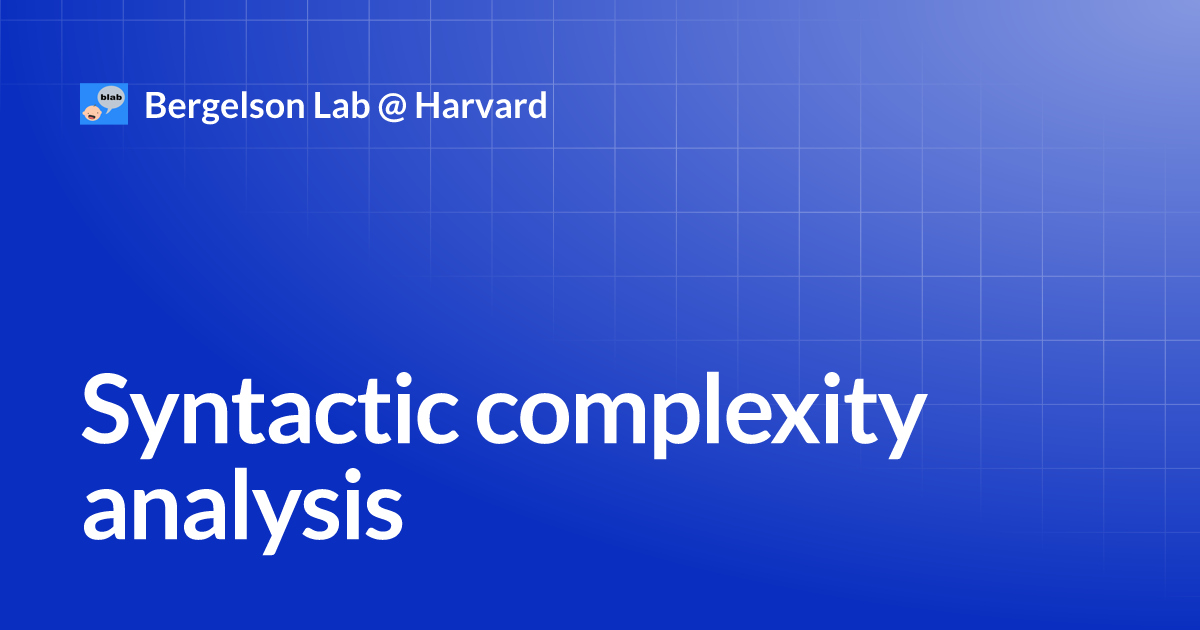 blab

Bergelson Lab @ Harvard

Syntactic complexity analysis